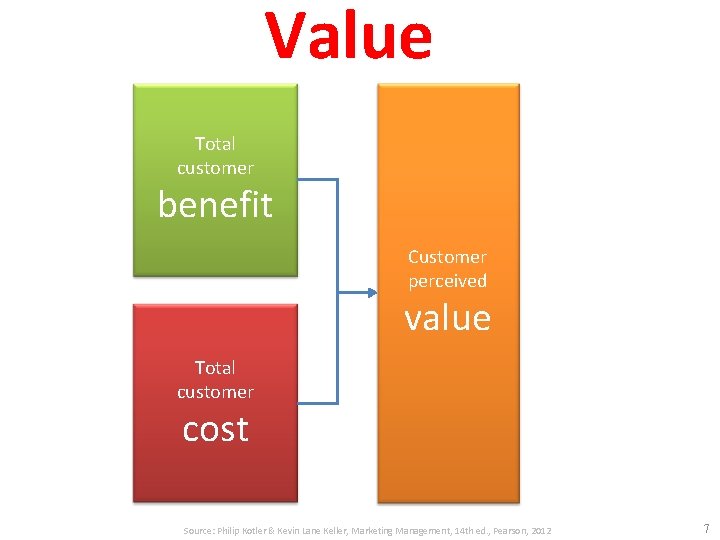 Value

Total customer benefit

Total customer cost

Customer perceived value

Source: Philip Kotler & Kevin Lane Keller, Marketing Management, 14th ed., Pearson, 2012

7